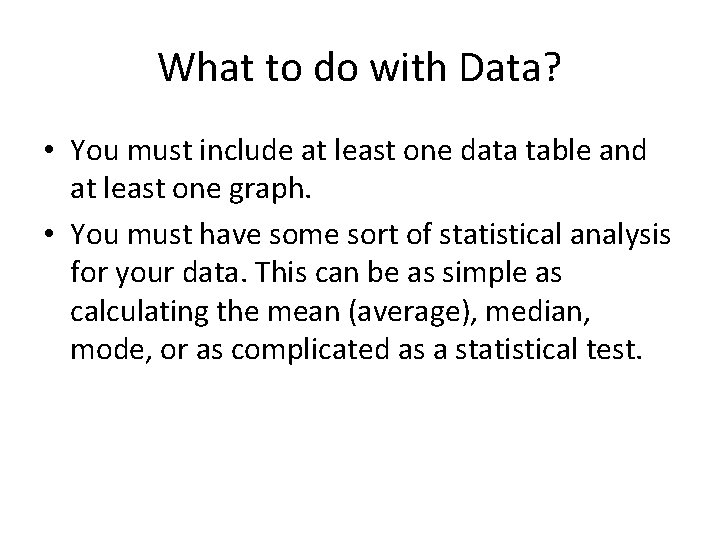 What to do with Data?

• You must include at least one data table and at least one graph.

• You must have some sort of statistical analysis for your data. This can be as simple as calculating the mean (average), median, mode, or as complicated as a statistical test.